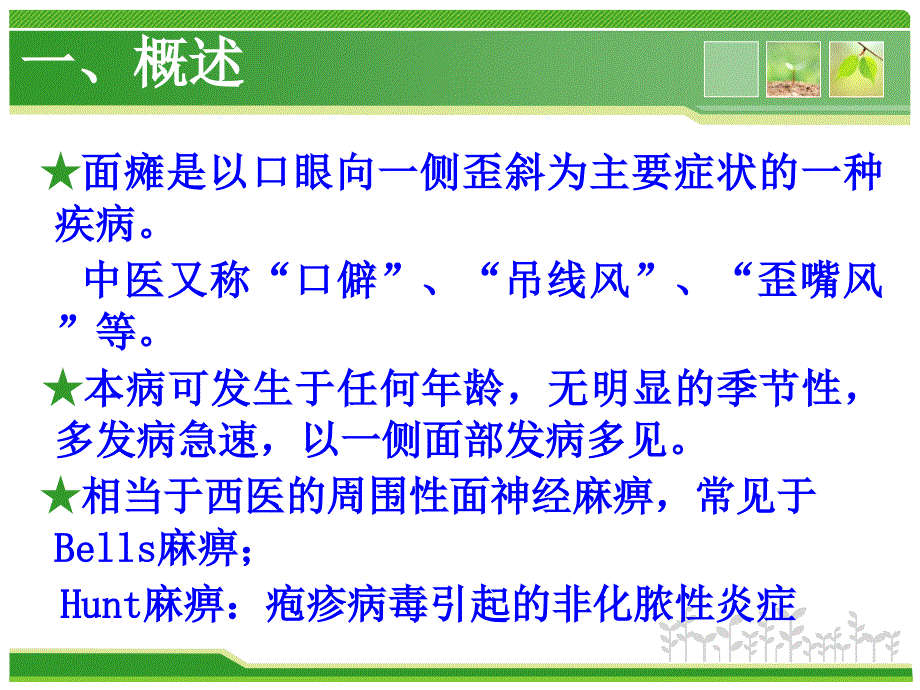 一、概述

★面瘫是以口眼向一侧歪斜为主要症状的一种疾病。

中医又称“口僻”、“吊线风”、“歪嘴风”等。

★本病可发生于任何年龄，无明显的季节性，多发病急速，以一侧面部发病多见。

★相当于西医的周围性面神经麻痹，常见于Bells麻痹；

Hunt麻痹：疱疹病毒引起的非化脓性炎症